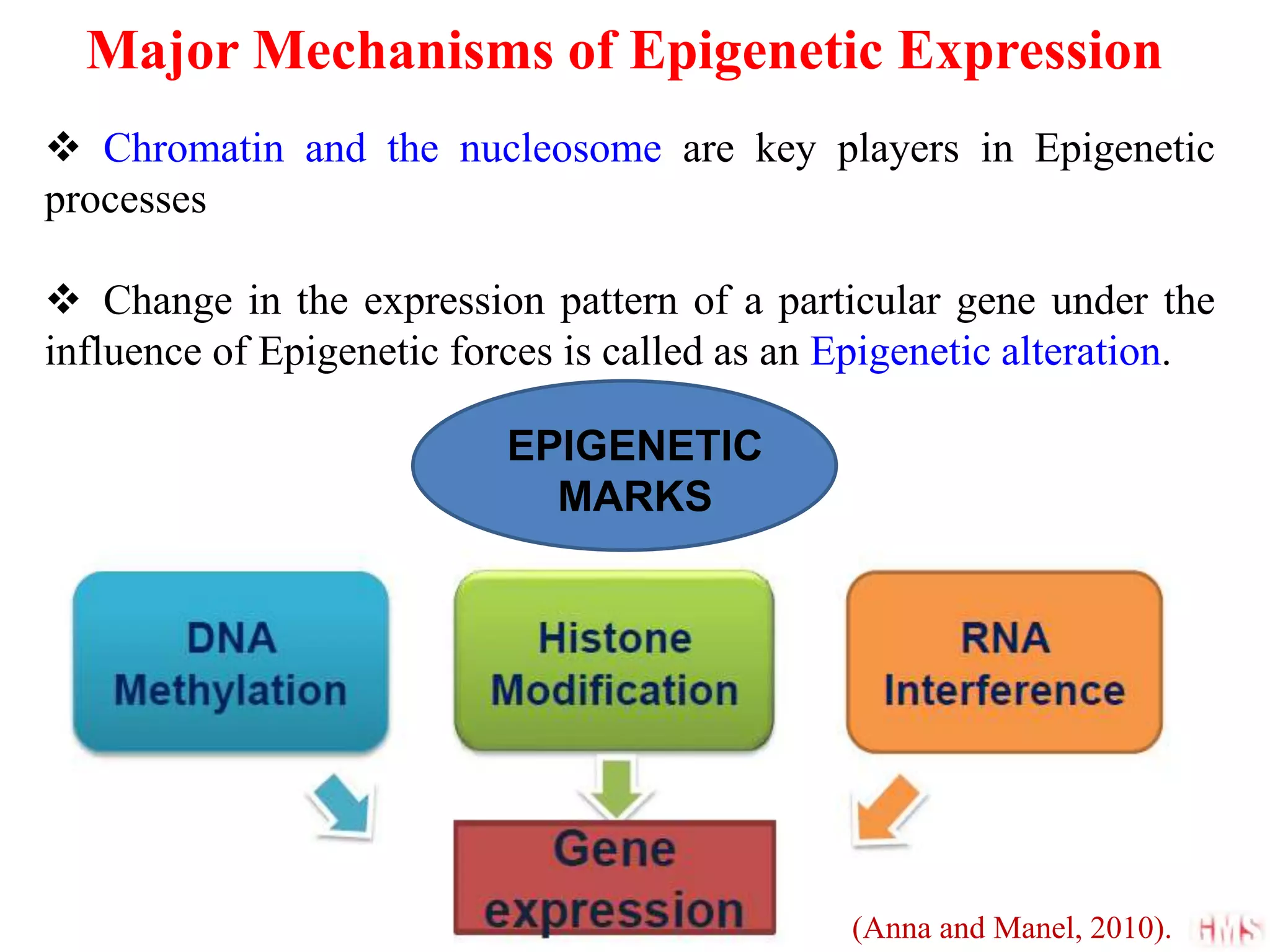 Major Mechanisms of Epigenetic Expression

❖ Chromatin and the nucleosome are key players in Epigenetic processes

❖ Change in the expression pattern of a particular gene under the influence of Epigenetic forces is called as an Epigenetic alteration.

EPIGENETIC MARKS

DNA Methylation

Histone Modification

RNA Interference

Gene expression

(Anna and Manel, 2010).

HMS